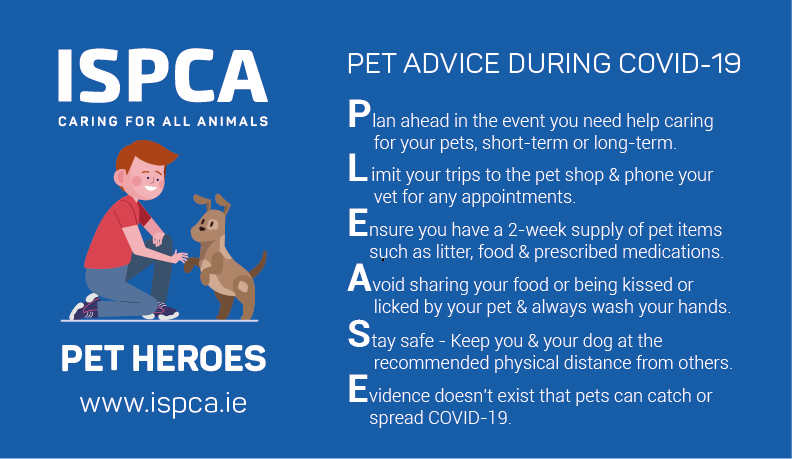 ISPCA
CARING FOR ALL ANIMALS

PET HEROES

www.ispca.ie

PET ADVICE DURING COVID-19

Plan ahead in the event you need help caring for your pets, short-term or long-term.

Limit your trips to the pet shop & phone your vet for any appointments.

Ensure you have a 2-week supply of pet items such as litter, food & prescribed medications.

Avoid sharing your food or being kissed or licked by your pet & always wash your hands.

Stay safe - Keep you & your dog at the recommended physical distance from others.

Evidence doesn't exist that pets can catch or spread COVID-19.